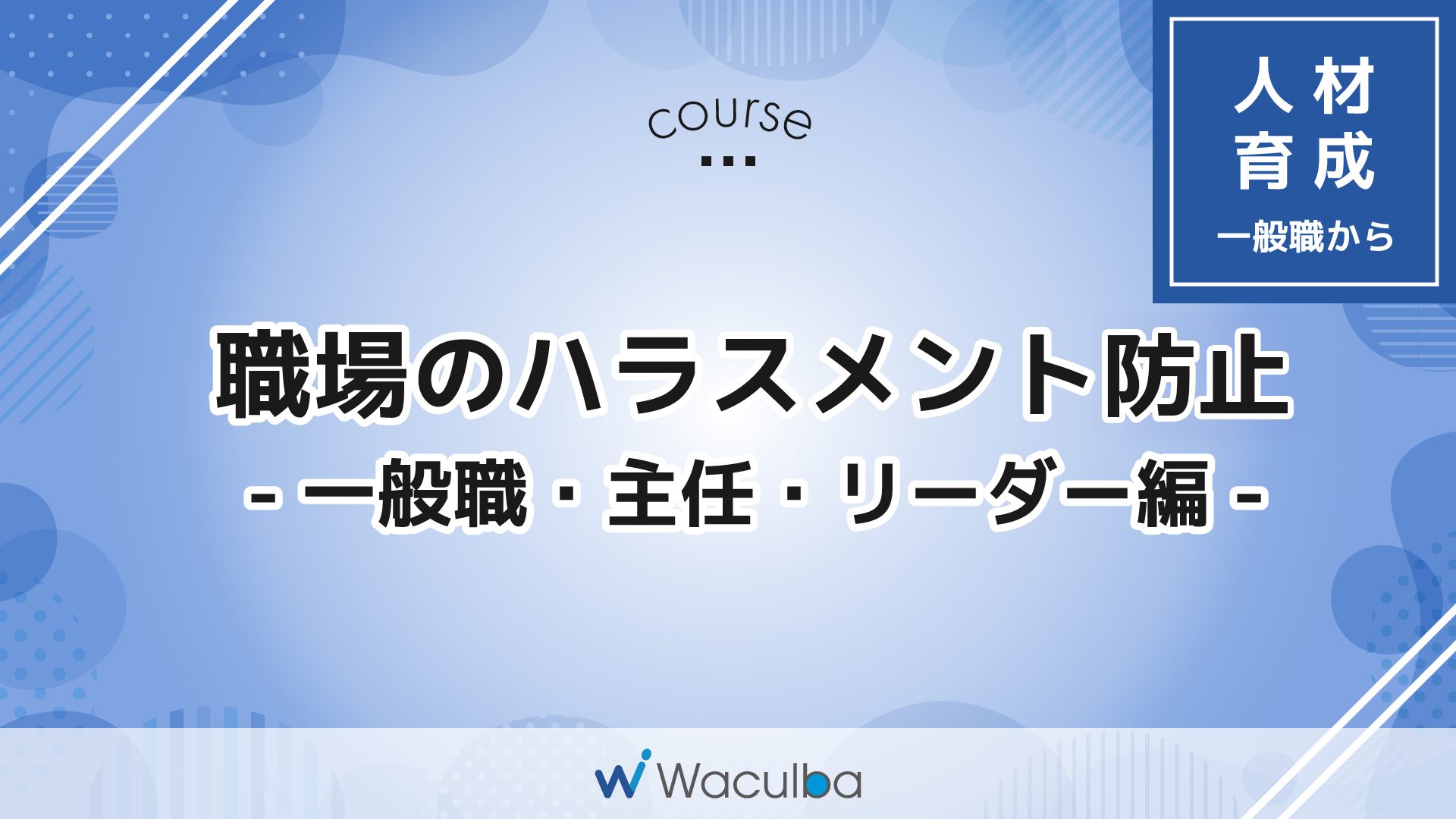 人材
育成
一般職から

course

職場のハラスメント防止
- 一般職・主任・リーダー編 -

Waculba